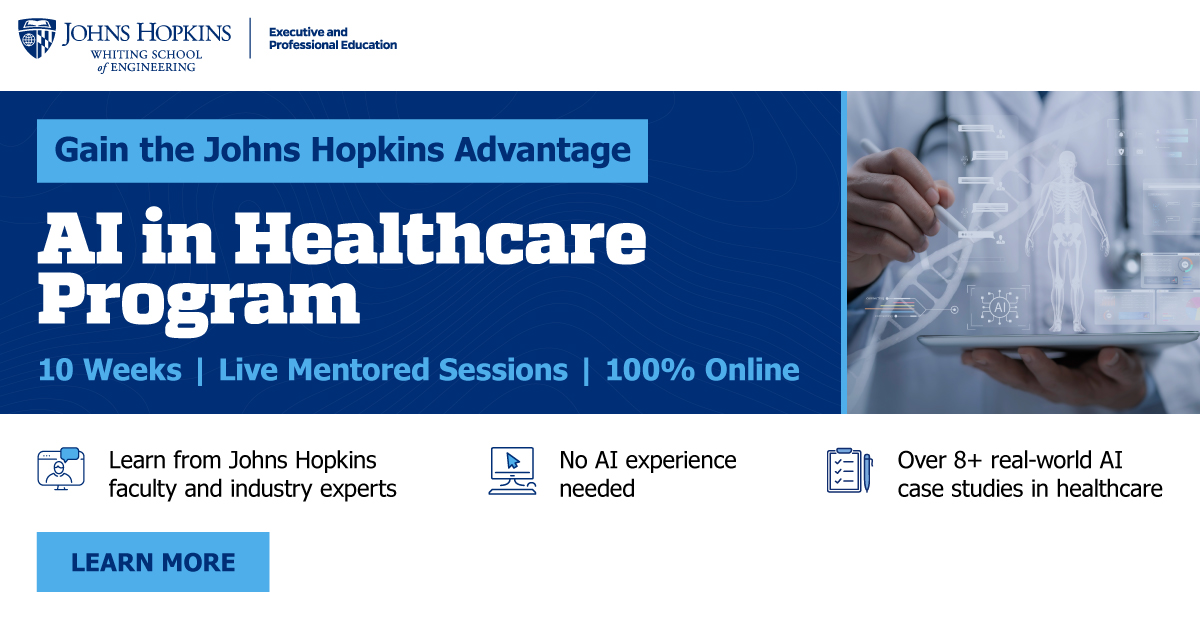 JOHNS HOPKINS
WHITING SCHOOL
of ENGINEERING

Executive and
Professional Education

Gain the Johns Hopkins Advantage

AI in Healthcare Program

10 Weeks | Live Mentored Sessions | 100% Online

AI

Learn from Johns Hopkins faculty and industry experts

No AI experience needed

Over 8+ real-world AI case studies in healthcare

LEARN MORE